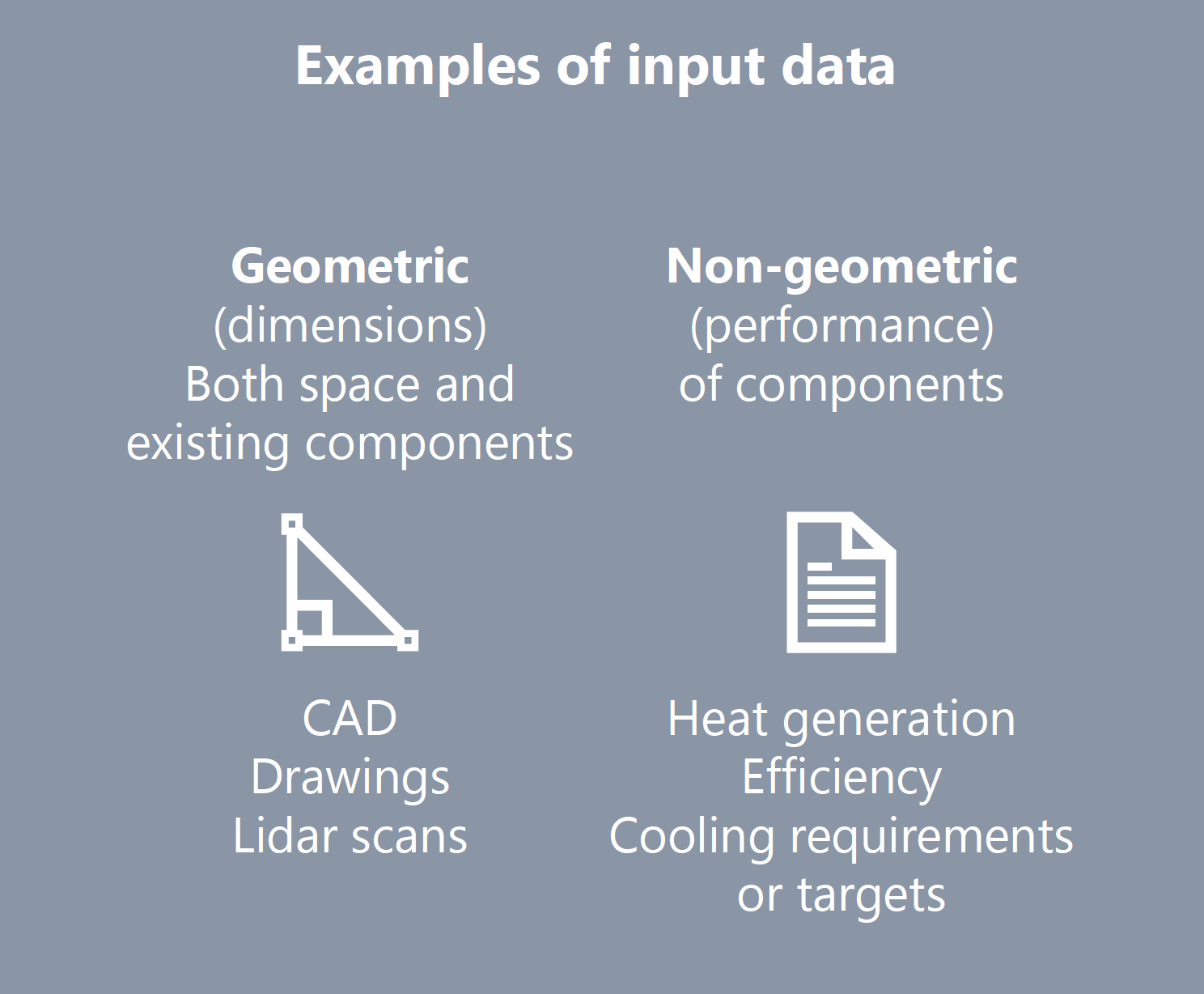 Examples of input data

Geometric
(dimensions)
Both space and
existing components

CAD
Drawings
Lidar scans

Non-geometric
(performance)
of components

Heat generation
Efficiency
Cooling requirements
or targets